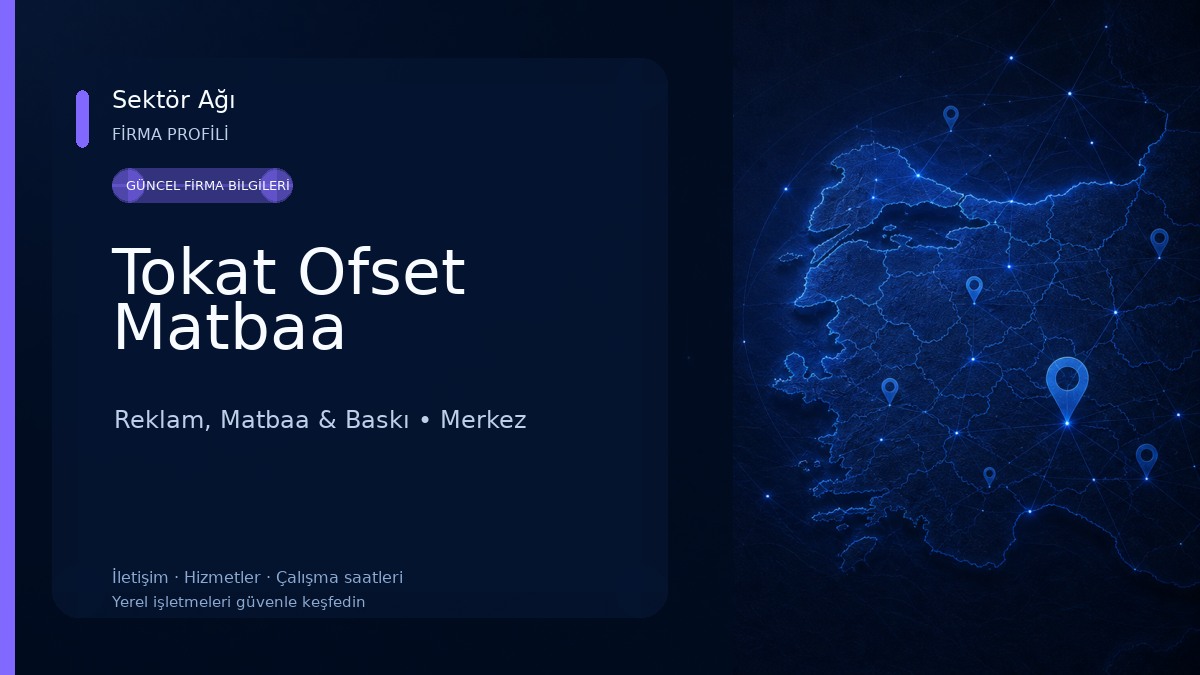 Sektör Ağı
FİRMA PROFİLİ

GÜNCEL FİRMA BİLGİLERİ

Tokat Ofset Matbaa

Reklam, Matbaa & Baskı • Merkez

İletişim · Hizmetler · Çalışma saatleri
Yerel işletmeleri güvenle keşfedin